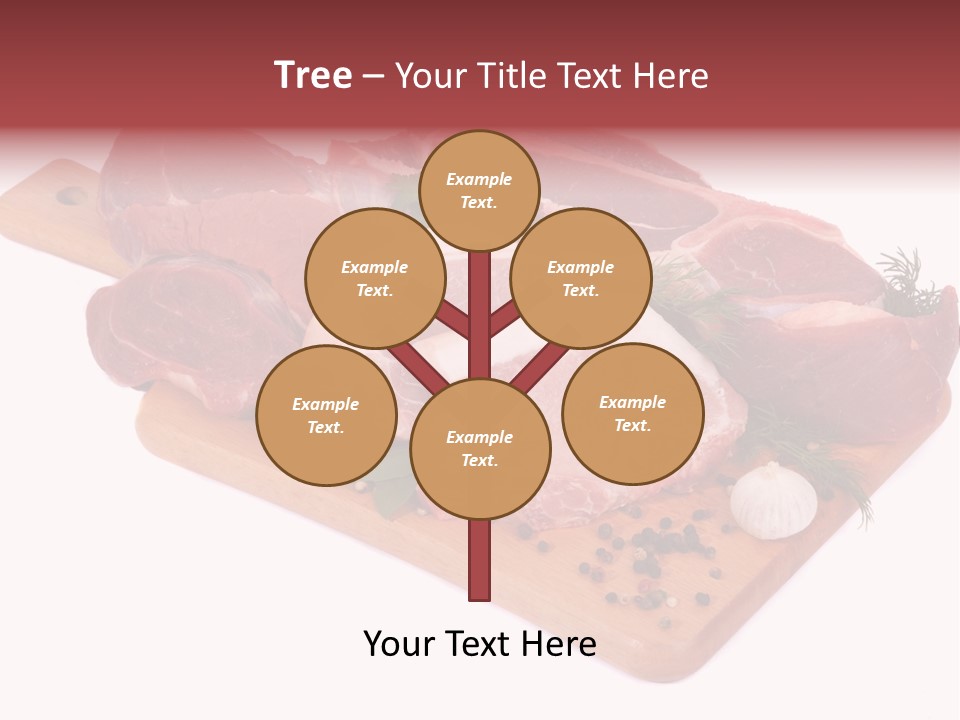 Tree – Your Title Text Here

Example Text.

Example Text.

Example Text.

Example Text.

Example Text.

Example Text.

Your Text Here